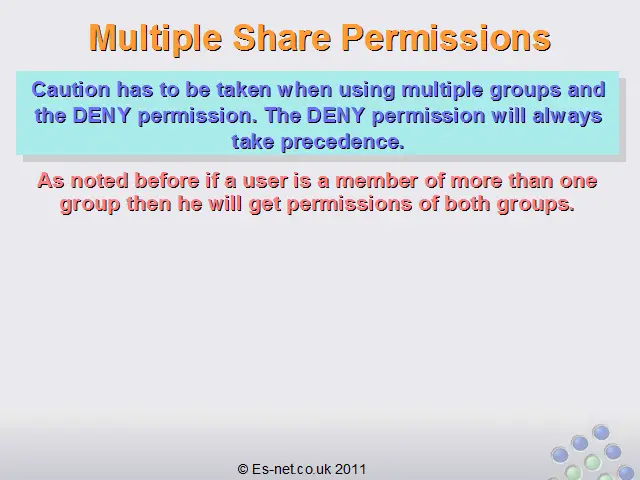 Multiple Share Permissions

Caution has to be taken when using multiple groups and the DENY permission. The DENY permission will always take precedence.

As noted before if a user is a member of more than one group then he will get permissions of both groups.

© Es-net.co.uk 2011